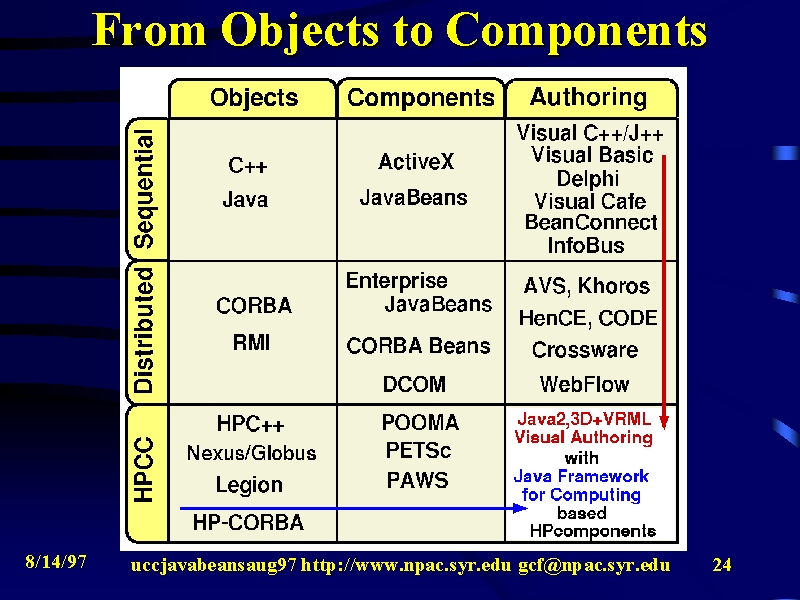 From Objects to Components

| | Objects | Components | Authoring |
|---|---|---|---|
| Sequential | C++ Java | ActiveX JavaBeans | Visual C++/J++ Visual Basic Delphi Visual Cafe BeanConnect InfoBus |
| Distributed | CORBA RMI | Enterprise JavaBeans CORBA Beans DCOM | AVS, Khoros HenCE, CODE Crossware WebFlow |
| HPCC | HPC++ Nexus/Globus Legion HP-CORBA | POOMA PETSc PAWS | Java2,3D+VRML Visual Authoring with Java Framework for Computing based HPcomponents |

8/14/97 uccjavabeansaug97 http://www.npac.syr.edu gcf@npac.syr.edu 24